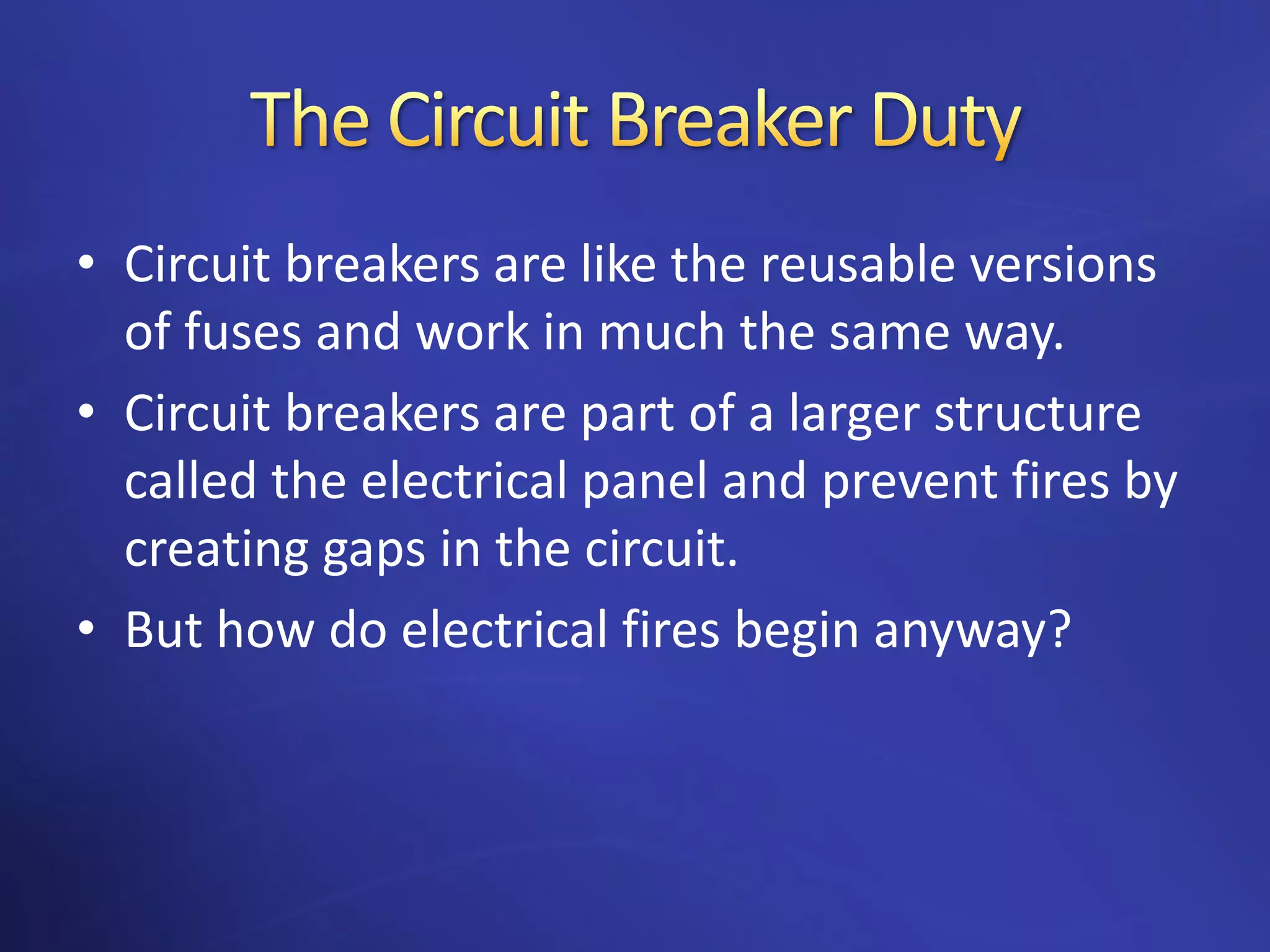 The Circuit Breaker Duty

• Circuit breakers are like the reusable versions of fuses and work in much the same way.

• Circuit breakers are part of a larger structure called the electrical panel and prevent fires by creating gaps in the circuit.

• But how do electrical fires begin anyway?